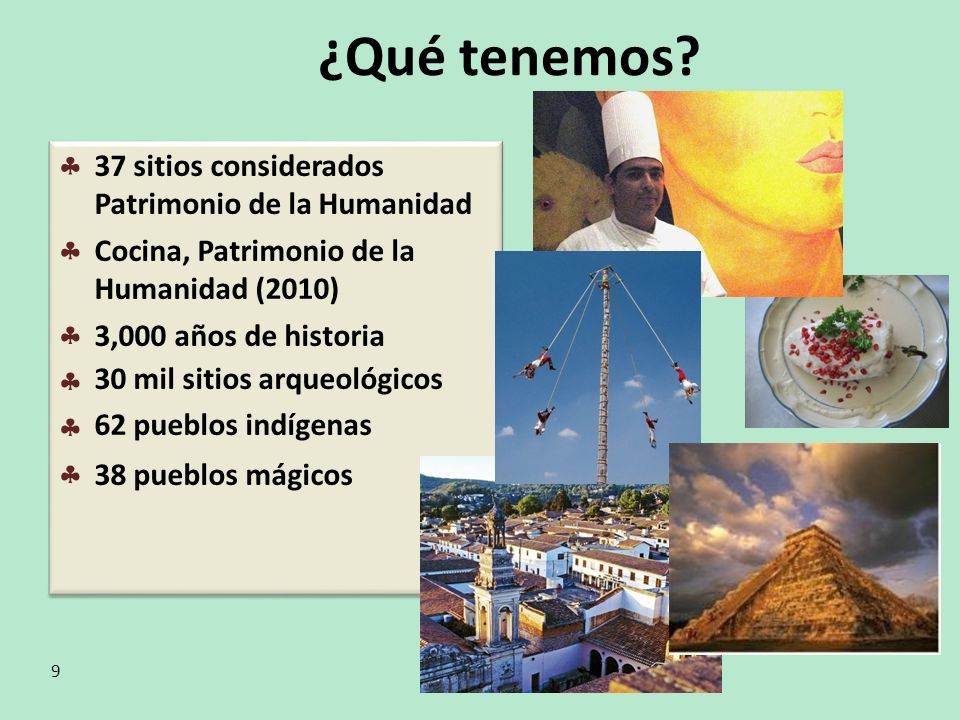 ¿Qué tenemos?

♣ 37 sitios considerados Patrimonio de la Humanidad
♣ Cocina, Patrimonio de la Humanidad (2010)
♣ 3,000 años de historia
♣ 30 mil sitios arqueológicos
♣ 62 pueblos indígenas
♣ 38 pueblos mágicos

9